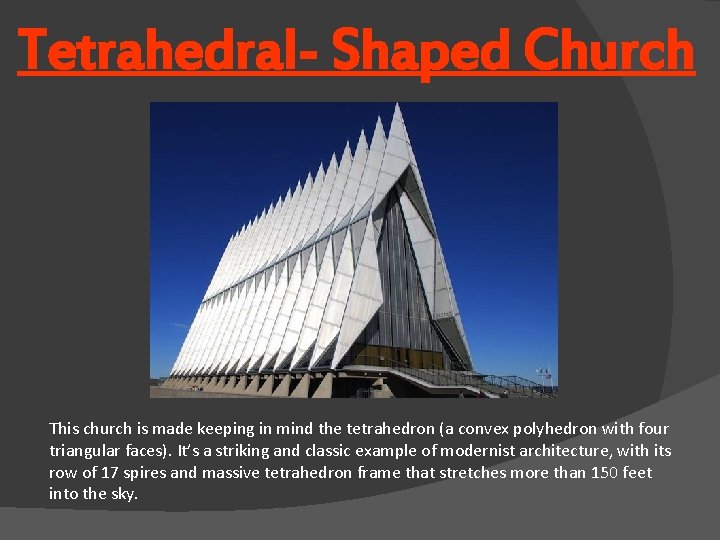 Tetrahedral- Shaped Church

This church is made keeping in mind the tetrahedron (a convex polyhedron with four triangular faces). It's a striking and classic example of modernist architecture, with its row of 17 spires and massive tetrahedron frame that stretches more than 150 feet into the sky.